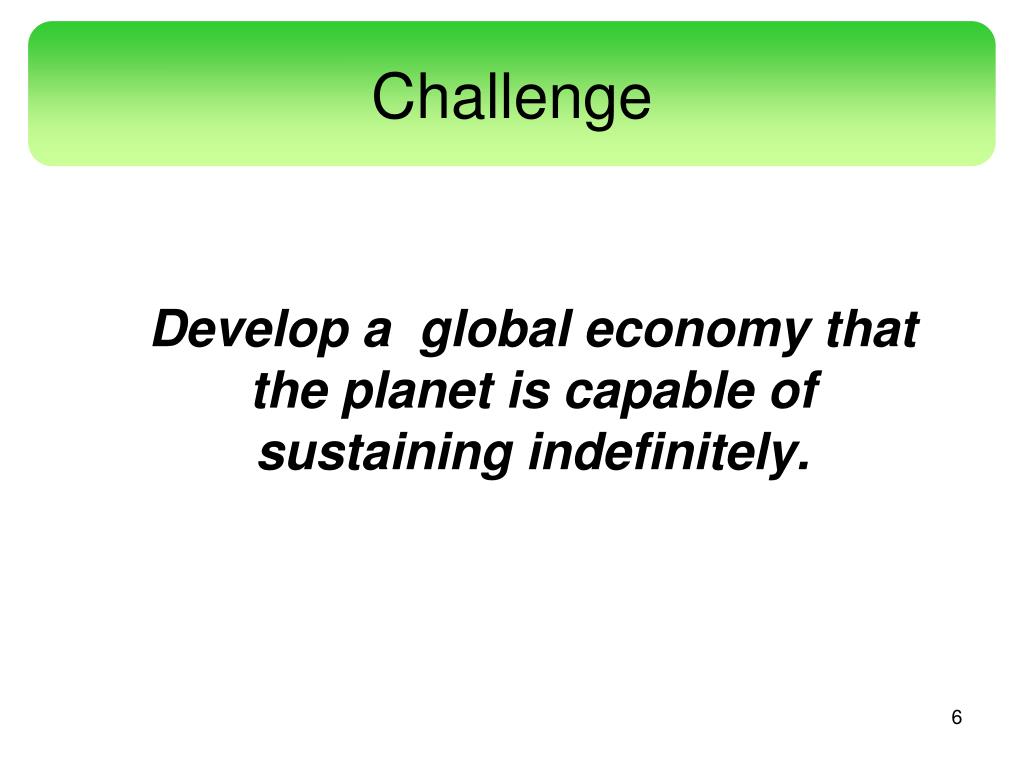 Challenge

Develop a global economy that the planet is capable of sustaining indefinitely.

6